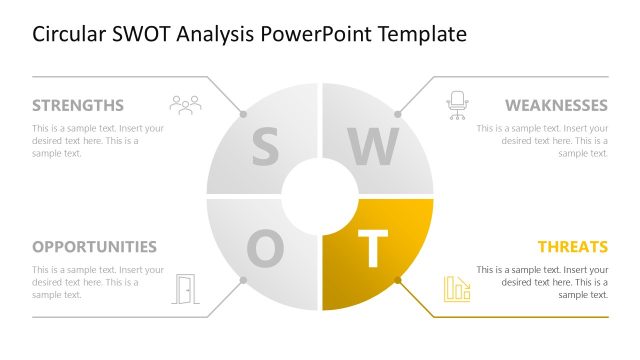 Circular SWOT Analysis PowerPoint Template

STRENGTHS

This is a sample text. Insert your desired text here. This is a sample text.

S

W

WEAKNESSES

This is a sample text. Insert your desired text here. This is a sample text.

OPPORTUNITIES

This is a sample text. Insert your desired text here. This is a sample text.

O

T

THREATS

This is a sample text. Insert your desired text here. This is a sample text.